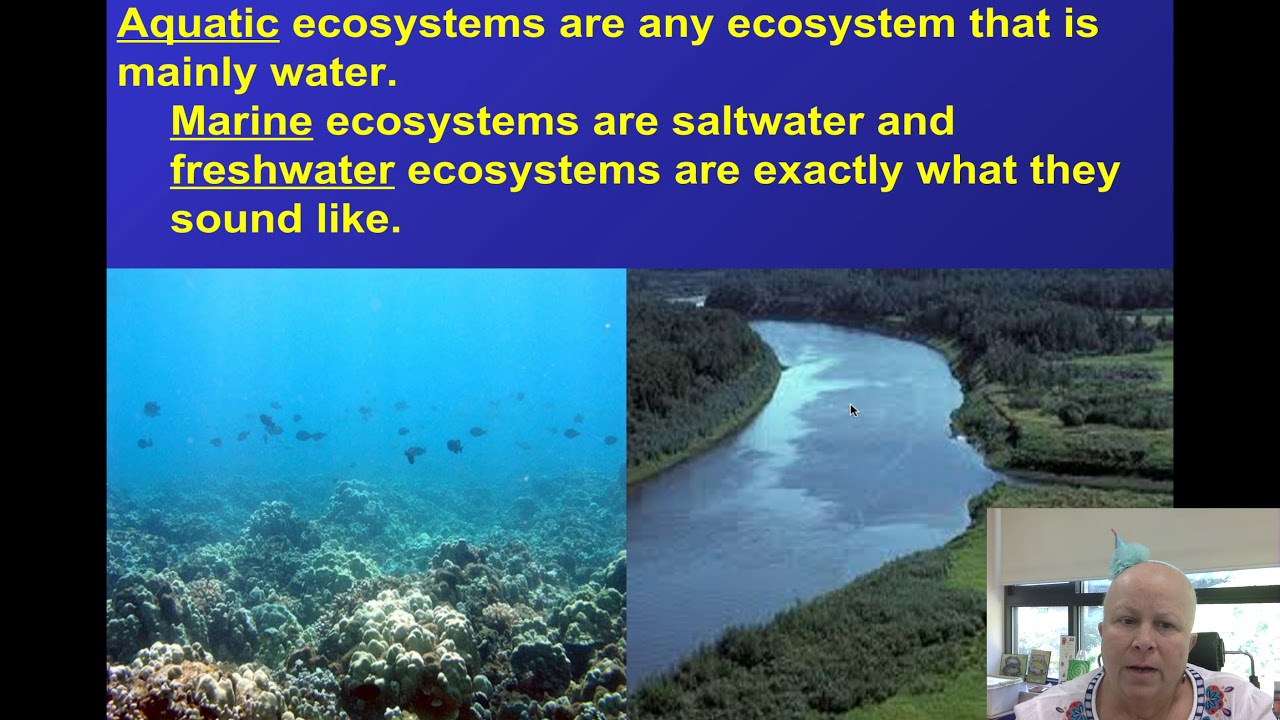 Aquatic ecosystems are any ecosystem that is mainly water.

Marine ecosystems are saltwater and freshwater ecosystems are exactly what they sound like.